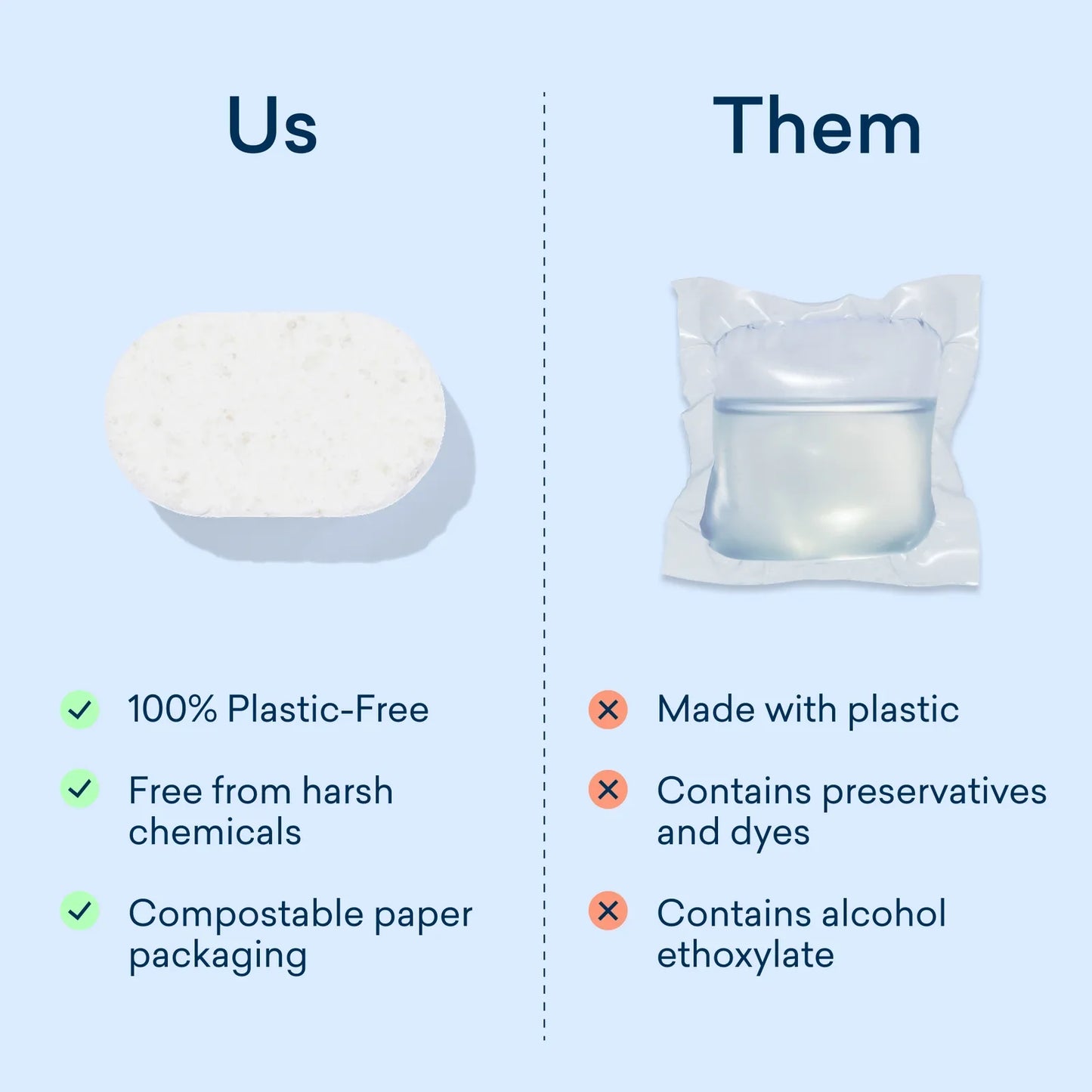 Us

100% Plastic-Free

Free from harsh chemicals

Compostable paper packaging

Them

Made with plastic

Contains preservatives and dyes

Contains alcohol ethoxylate